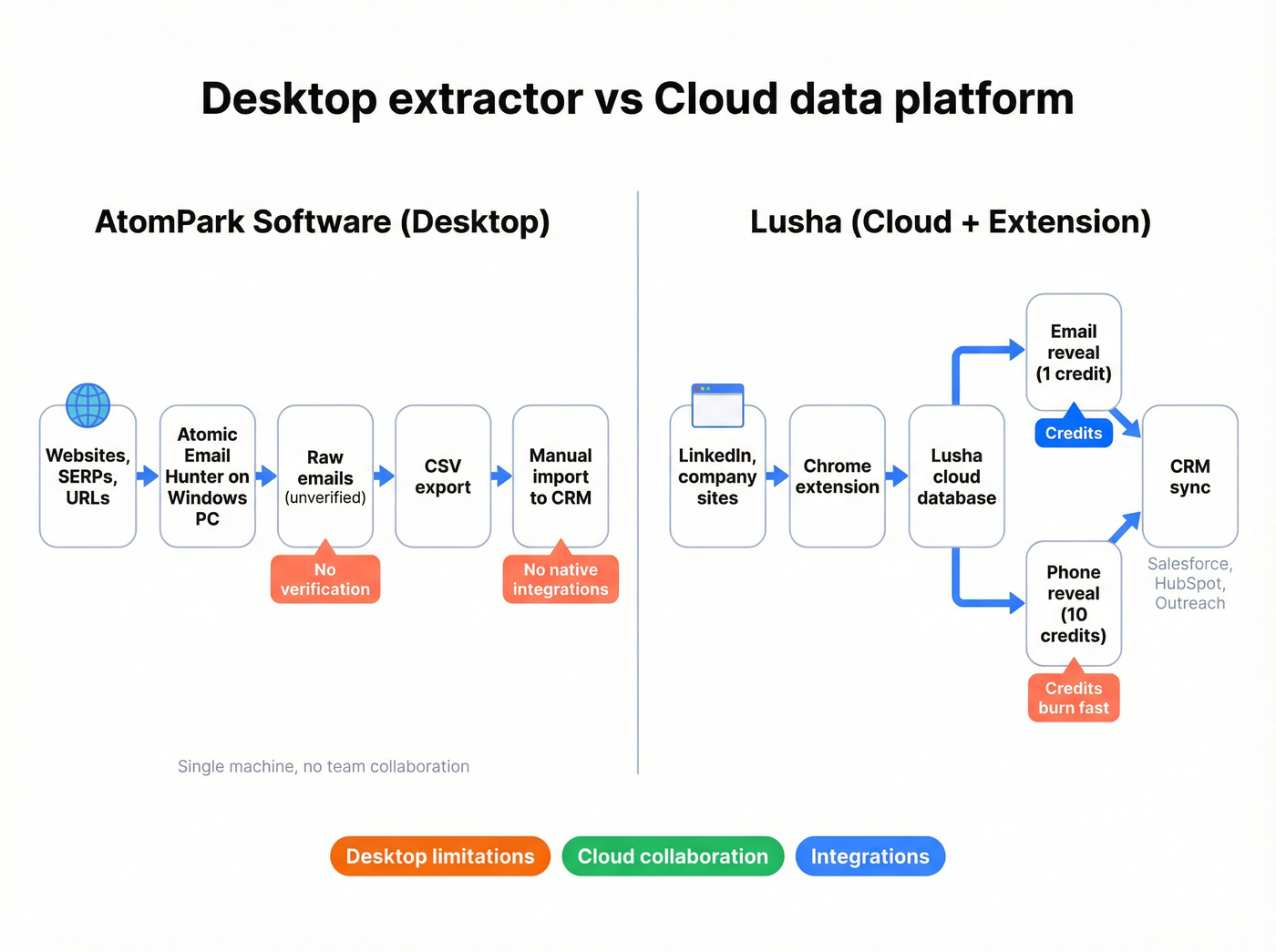 Desktop extractor vs Cloud data platform

AtomPark Software (Desktop)

Websites, SERPs, URLs

Atomic Email Hunter on Windows PC

Raw emails (unverified)

No verification

CSV export

Manual import to CRM

No native integrations

Single machine, no team collaboration

Lusha (Cloud + Extension)

LinkedIn, company sites

Chrome extension

Lusha cloud database

Email reveal (1 credit)

Credits

Phone reveal (10 credits)

Credits burn fast

CRM sync

Salesforce, HubSpot, Outreach

Desktop limitations

Cloud collaboration

Integrations